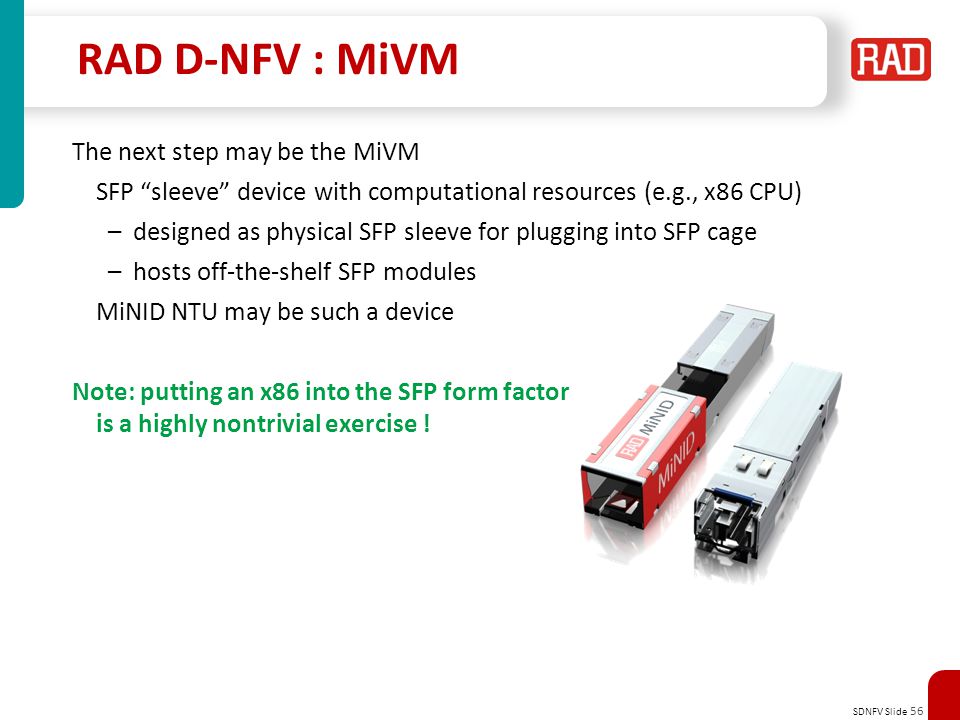 RAD D-NFV : MiVM

RAD

The next step may be the MiVM

SFP “sleeve” device with computational resources (e.g., x86 CPU)

– designed as physical SFP sleeve for plugging into SFP cage

– hosts off-the-shelf SFP modules

MiNID NTU may be such a device

Note: putting an x86 into the SFP form factor is a highly nontrivial exercise !

RAD MiNID

MiNID

SDNFV Slide 56